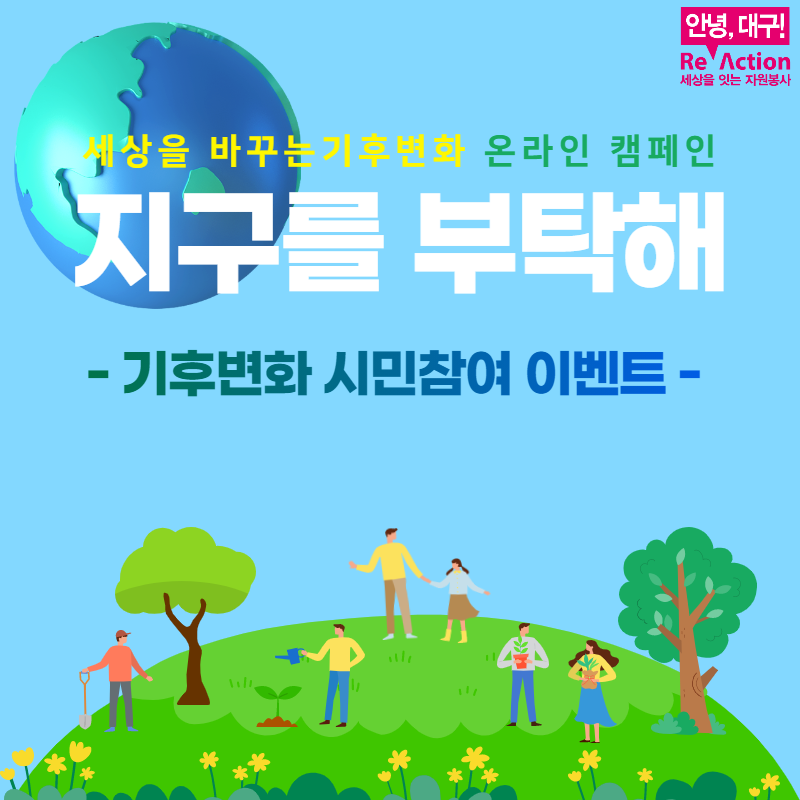 안녕, 대구!
Re Action
세상을 잇는 자원봉사

세상을 바꾸는기후변화 온라인 캠페인

지구를 부탁해

- 기후변화 시민참여 이벤트 -